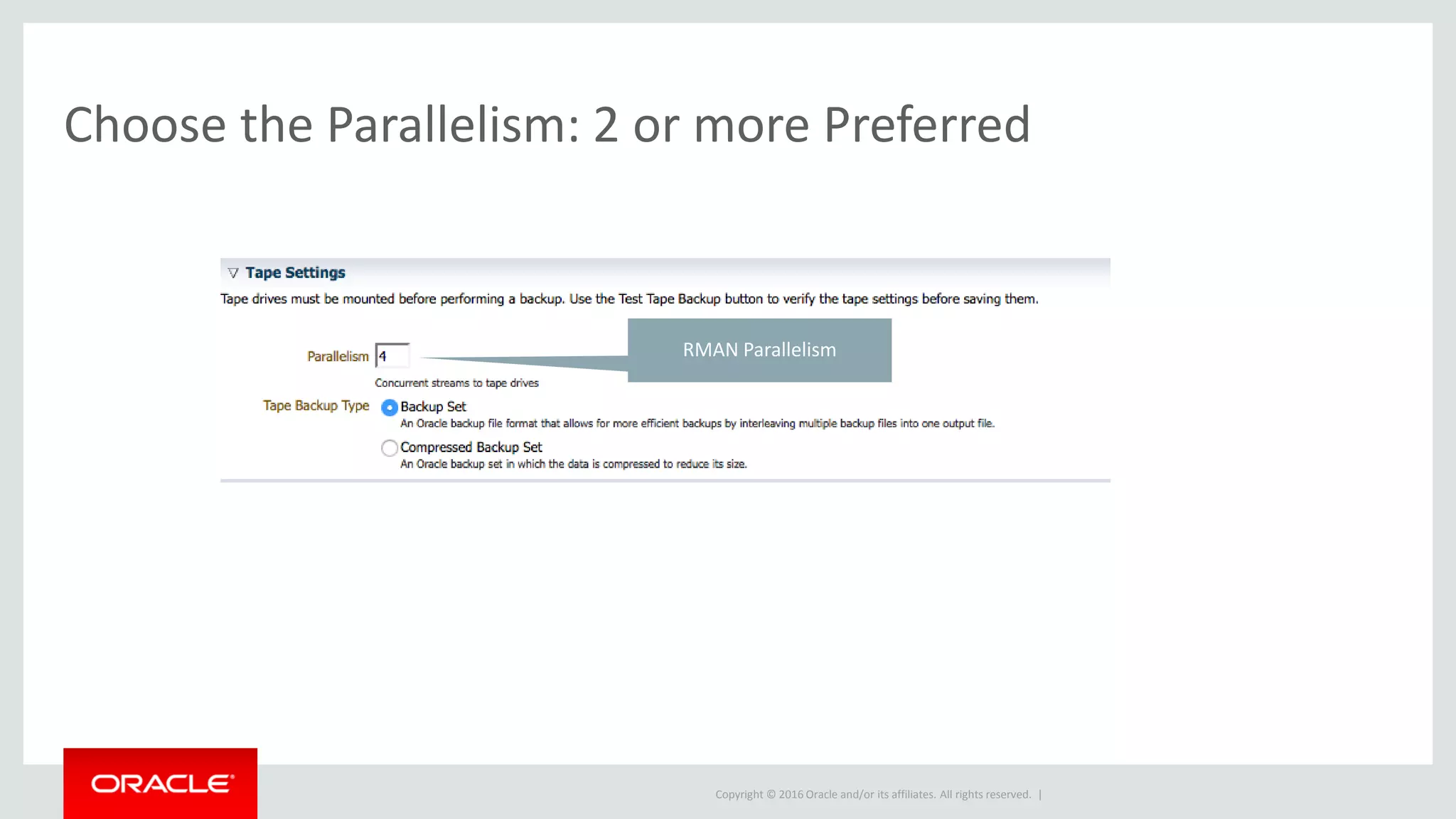 Choose the Parallelism: 2 or more Preferred

Tape Settings

Tape drives must be mounted before performing a backup. Use the Test Tape Backup button to verify the tape settings before saving them.

Parallelism 4

RMAN Parallelism

Concurrent streams to tape drives

Tape Backup Type Backup Set
An Oracle backup file format that allows for more efficient backups by interleaving multiple backup files into one output file.

Compressed Backup Set
An Oracle backup set in which the data is compressed to reduce its size.

ORACLE

Copyright © 2016 Oracle and/or its affiliates. All rights reserved. |